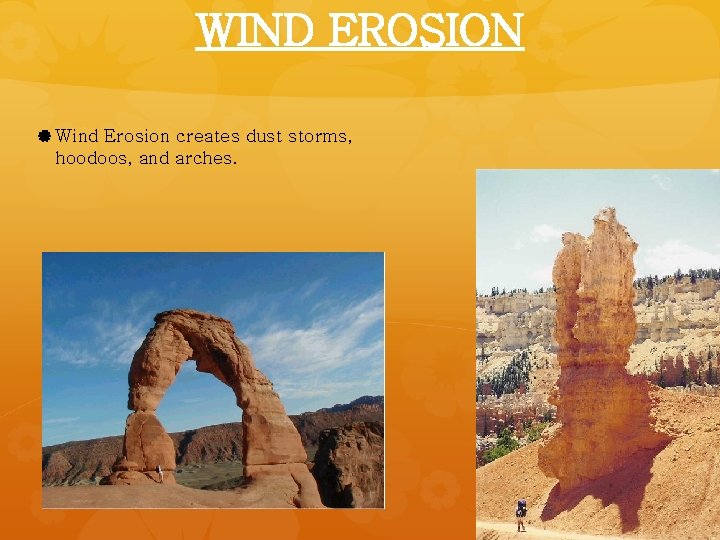 WIND EROSION

Wind Erosion creates dust storms, hoodoos, and arches.